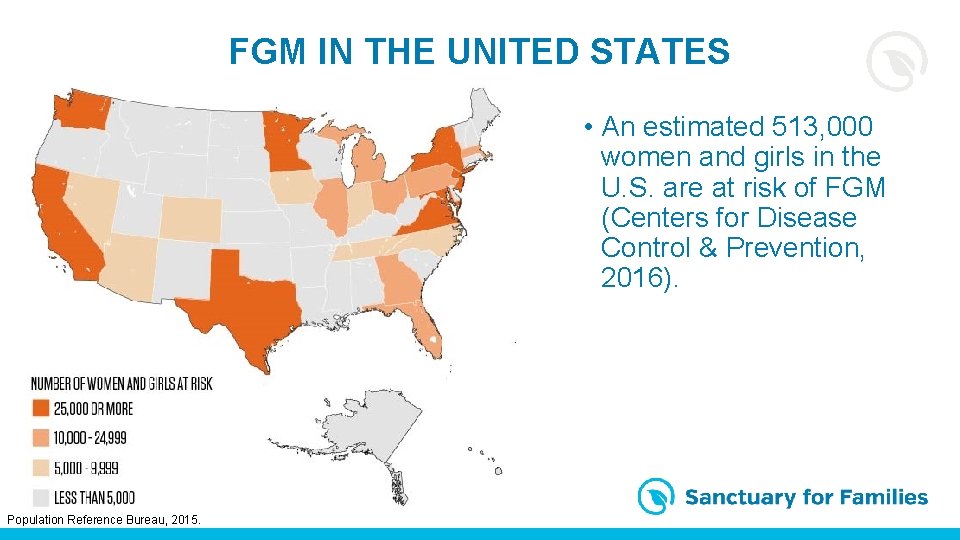 FGM IN THE UNITED STATES

• An estimated 513,000 women and girls in the U.S. are at risk of FGM (Centers for Disease Control & Prevention, 2016).

NUMBER OF WOMEN AND GIRLS AT RISK
25,000 OR MORE
10,000 - 24,999
5,000 - 9,999
LESS THAN 5,000

Population Reference Bureau, 2015.

Sanctuary for Families